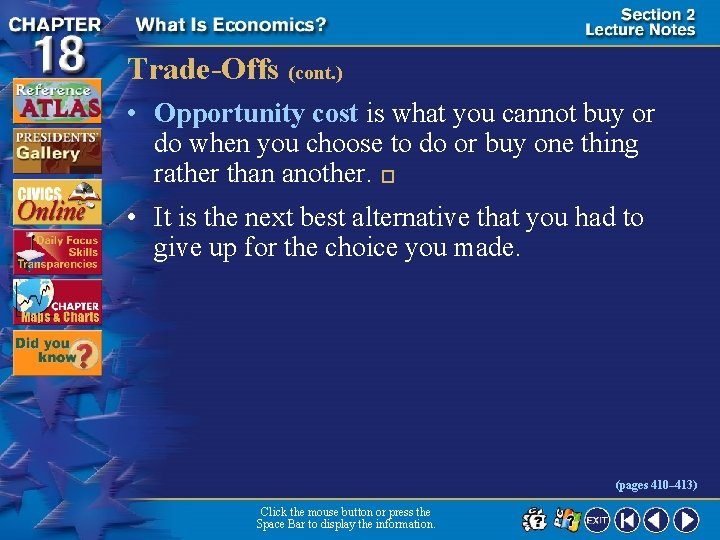 CHAPTER 18

What Is Economics?

Section 2
Lecture Notes

Reference ATLAS

PRESIDENTS' Gallery

CIVICS Online

Daily Focus Skills Transparencies

CHAPTER Maps & Charts

Did you know?

Trade-Offs (cont.)

• Opportunity cost is what you cannot buy or do when you choose to do or buy one thing rather than another.

• It is the next best alternative that you had to give up for the choice you made.

(pages 410–413)

Click the mouse button or press the Space Bar to display the information.

EXIT